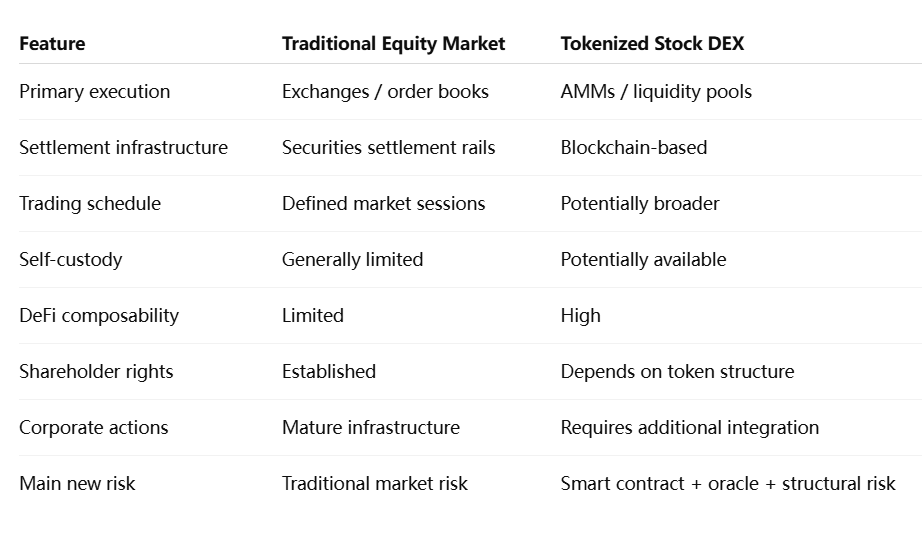 | Feature | Traditional Equity Market | Tokenized Stock DEX |
|---|---|---|
| Primary execution | Exchanges / order books | AMMs / liquidity pools |
| Settlement infrastructure | Securities settlement rails | Blockchain-based |
| Trading schedule | Defined market sessions | Potentially broader |
| Self-custody | Generally limited | Potentially available |
| DeFi composability | Limited | High |
| Shareholder rights | Established | Depends on token structure |
| Corporate actions | Mature infrastructure | Requires additional integration |
| Main new risk | Traditional market risk | Smart contract + oracle + structural risk |